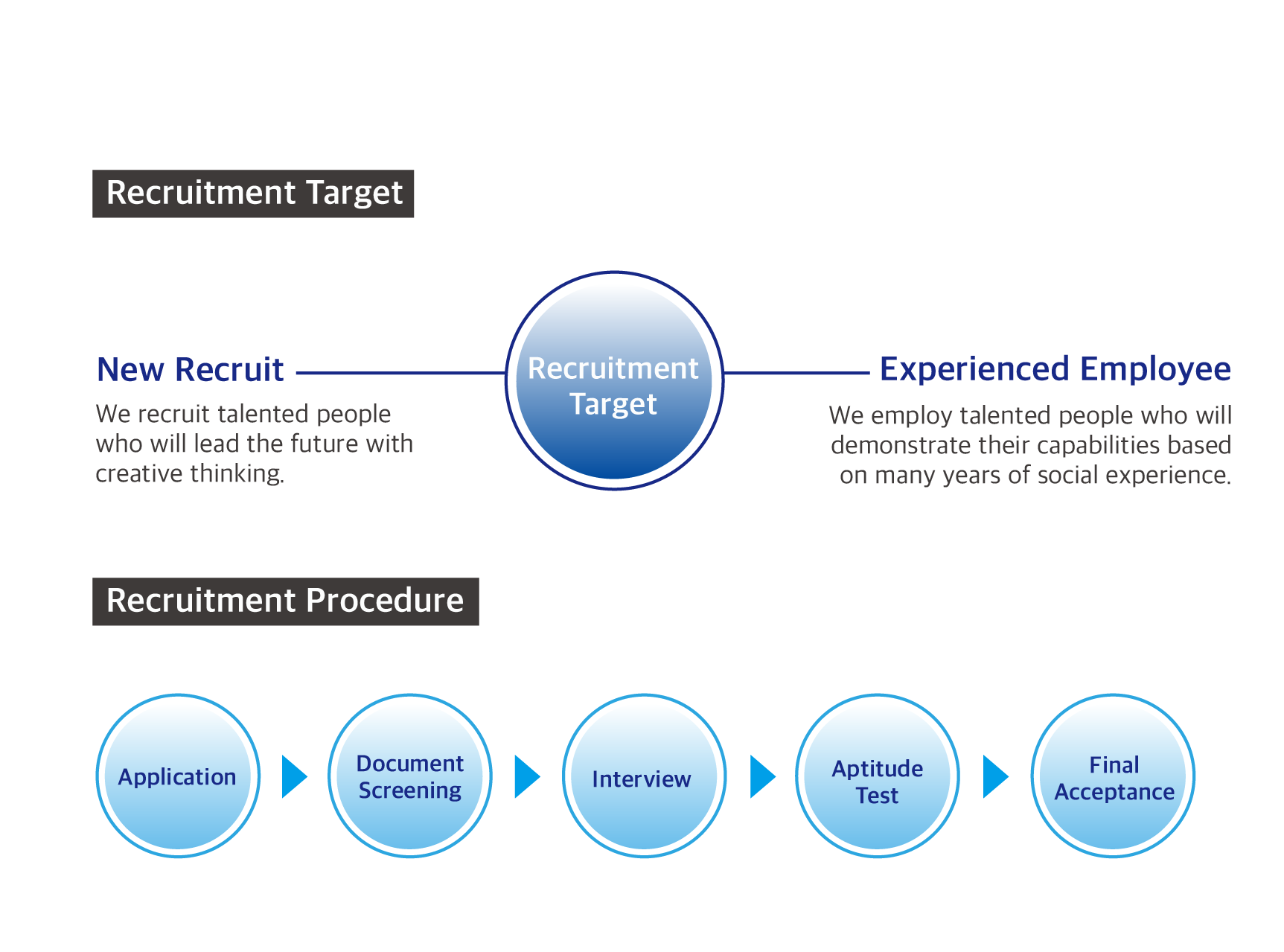 Recruitment Target

New Recruit

We recruit talented people who will lead the future with creative thinking.

Recruitment Target

Experienced Employee

We employ talented people who will demonstrate their capabilities based on many years of social experience.

Recruitment Procedure

Application

Document Screening

Interview

Aptitude Test

Final Acceptance